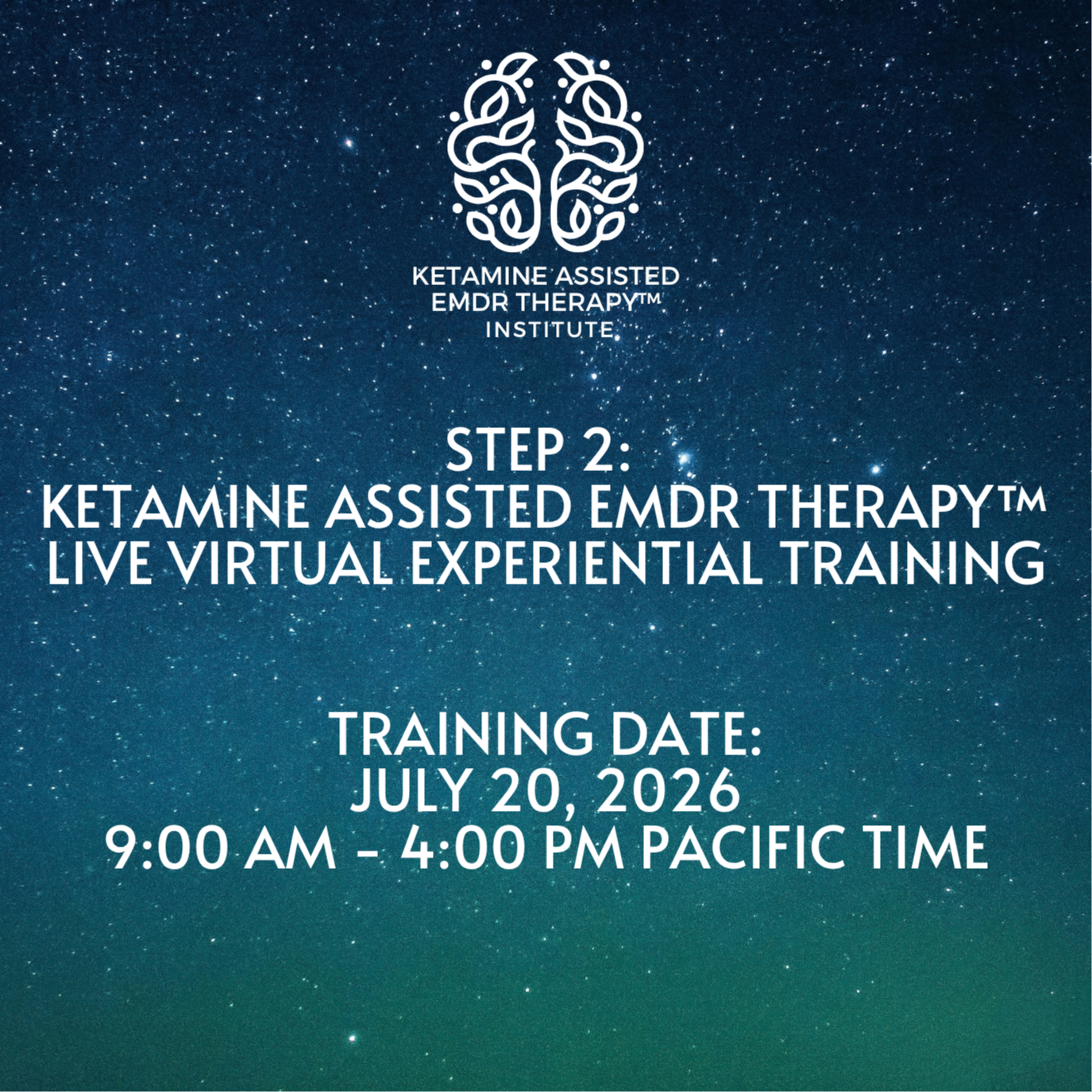 KETAMINE ASSISTED
EMDR THERAPY™
INSTITUTE

STEP 2:
KETAMINE ASSISTED EMDR THERAPY™
LIVE VIRTUAL EXPERIENTIAL TRAINING

TRAINING DATE:
JULY 20, 2026
9:00 AM - 4:00 PM PACIFIC TIME